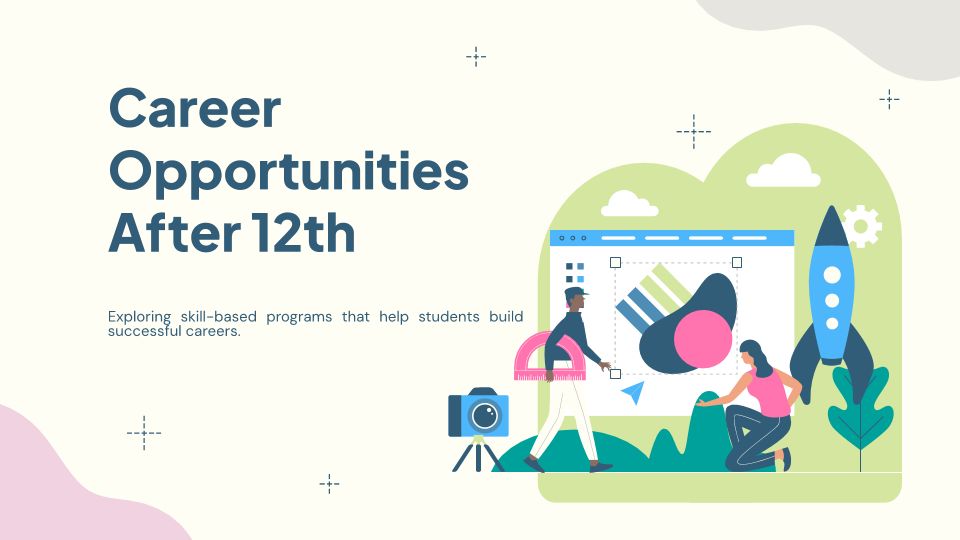 Career Opportunities After 12th

Exploring skill-based programs that help students build successful careers.